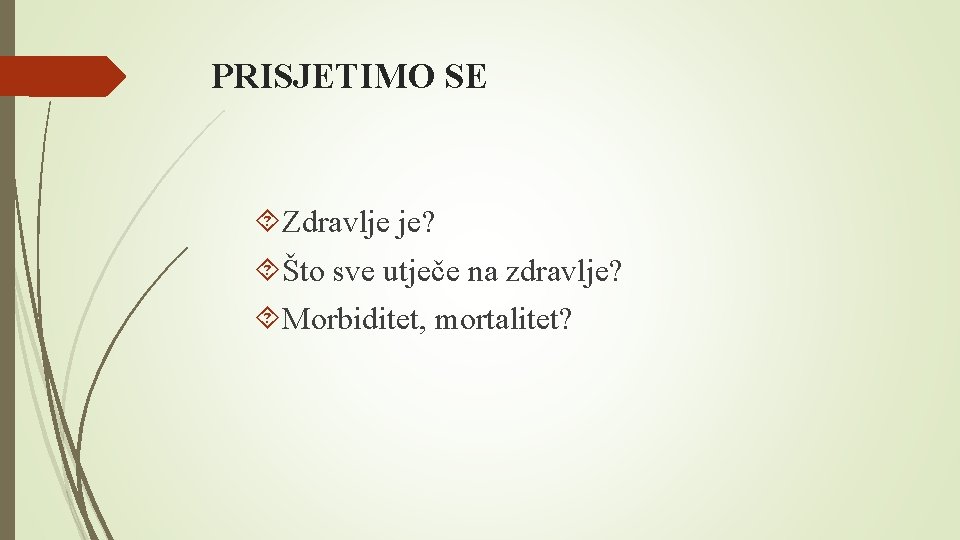 PRISJETIMO SE

Zdravlje je?
Što sve utječe na zdravlje?
Morbiditet, mortalitet?